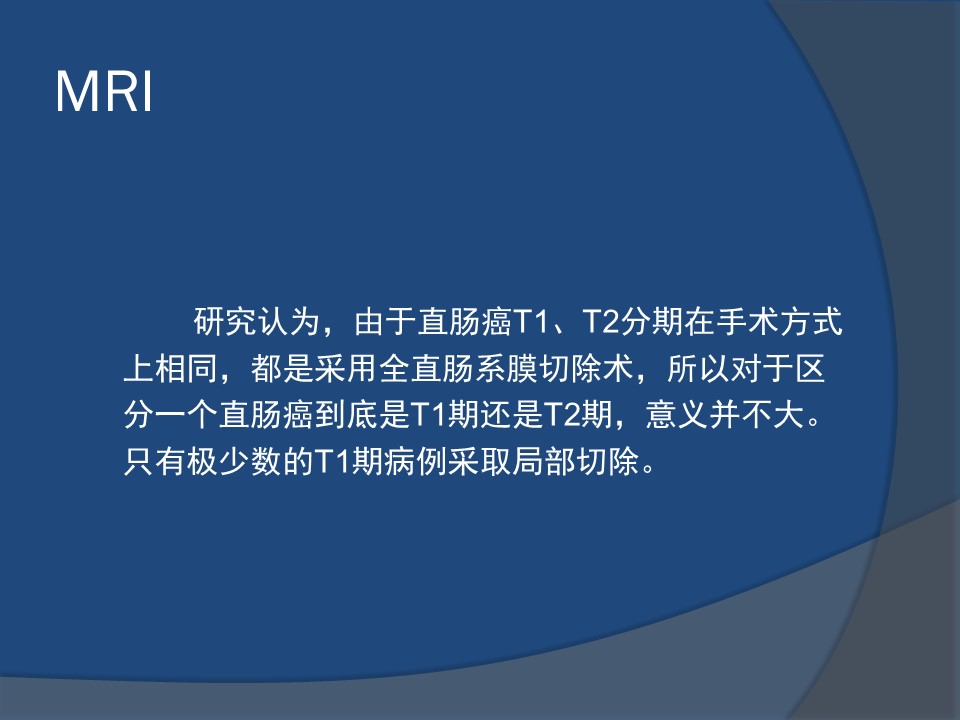 MRI

研究认为，由于直肠癌T1、T2分期在手术方式上相同，都是采用全直肠系膜切除术，所以对于区分一个直肠癌到底是T1期还是T2期，意义并不大。只有极少数的T1期病例采取局部切除。